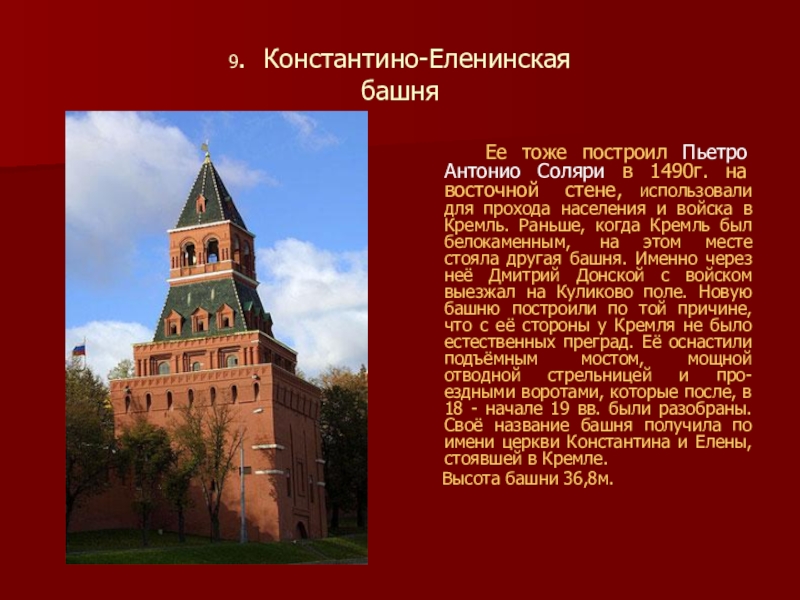 9. Константино-Еленинская башня

Ее тоже построил Пьетро Антонио Соляри в 1490г. на восточной стене, использовали для прохода населения и войска в Кремль. Раньше, когда Кремль был белокаменным, на этом месте стояла другая башня. Именно через неё Дмитрий Донской с войском выезжал на Куликово поле. Новую башню построили по той причине, что с её стороны у Кремля не было естественных преград. Её оснастили подъёмным мостом, мощной отводной стрельницей и проездными воротами, которые после, в 18 - начале 19 вв. были разобраны. Своё название башня получила по имени церкви Константина и Елены, стоявшей в Кремле.

Высота башни 36,8м.